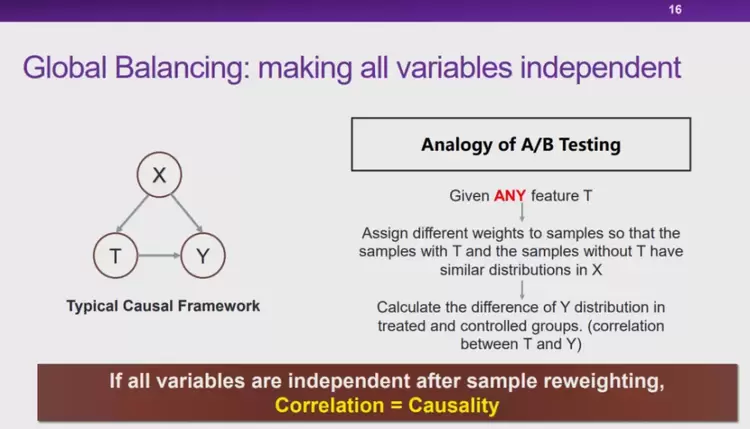 16

Global Balancing: making all variables independent

X

T

Y

Typical Causal Framework

Analogy of A/B Testing

Given ANY feature T

Assign different weights to samples so that the samples with T and the samples without T have similar distributions in X

Calculate the difference of Y distribution in treated and controlled groups. (correlation between T and Y)

If all variables are independent after sample reweighting, Correlation = Causality